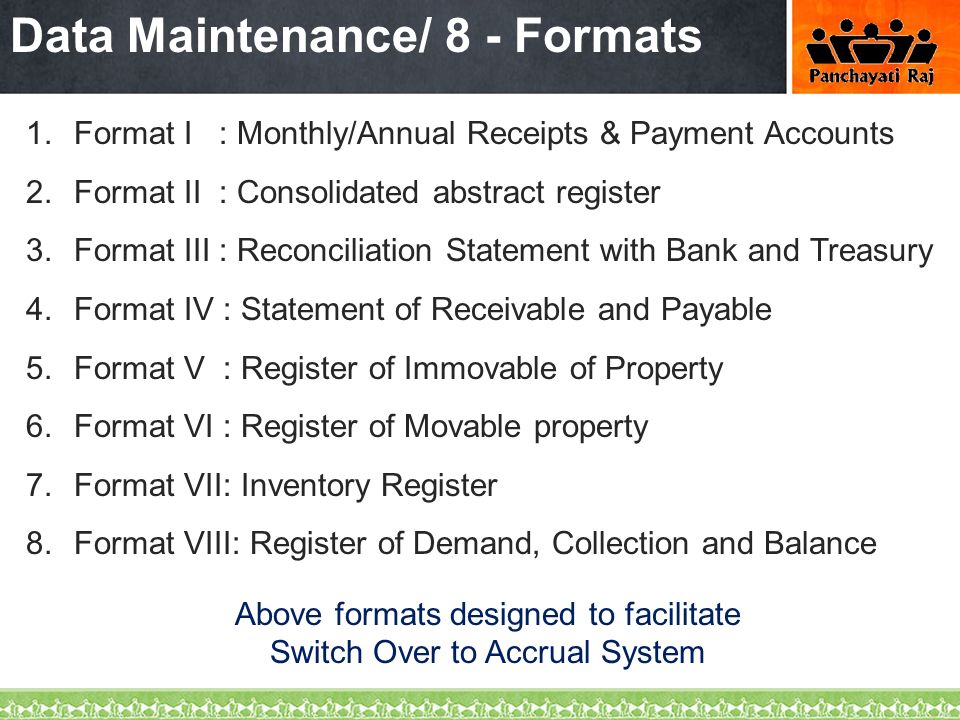 Data Maintenance/ 8 - Formats

Panchayati Raj

1. Format I : Monthly/Annual Receipts & Payment Accounts
2. Format II : Consolidated abstract register
3. Format III : Reconciliation Statement with Bank and Treasury
4. Format IV : Statement of Receivable and Payable
5. Format V : Register of Immovable of Property
6. Format VI : Register of Movable property
7. Format VII: Inventory Register
8. Format VIII: Register of Demand, Collection and Balance

Above formats designed to facilitate
Switch Over to Accrual System